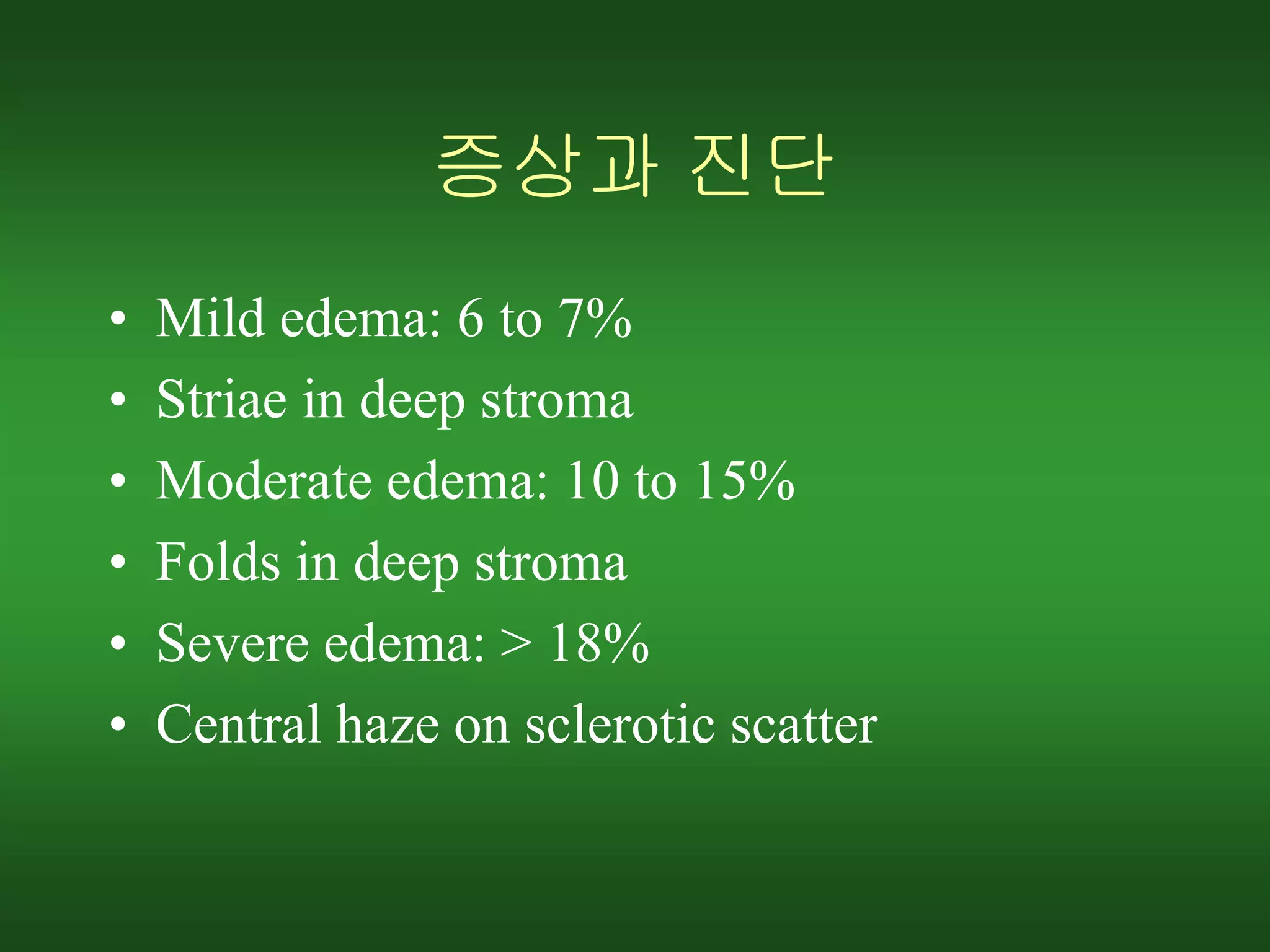 증상과 진단

• Mild edema: 6 to 7%
• Striae in deep stroma
• Moderate edema: 10 to 15%
• Folds in deep stroma
• Severe edema: > 18%
• Central haze on sclerotic scatter